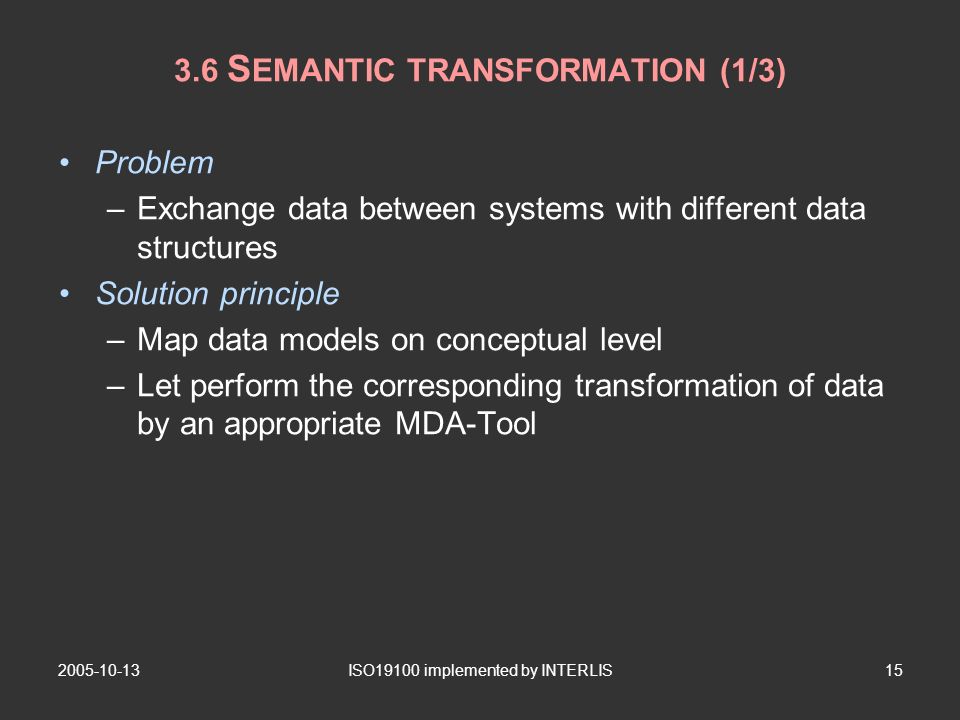 3.6 SEMANTIC TRANSFORMATION (1/3)

• Problem
– Exchange data between systems with different data structures
• Solution principle
– Map data models on conceptual level
– Let perform the corresponding transformation of data by an appropriate MDA-Tool

2005-10-13

ISO19100 implemented by INTERLIS

15